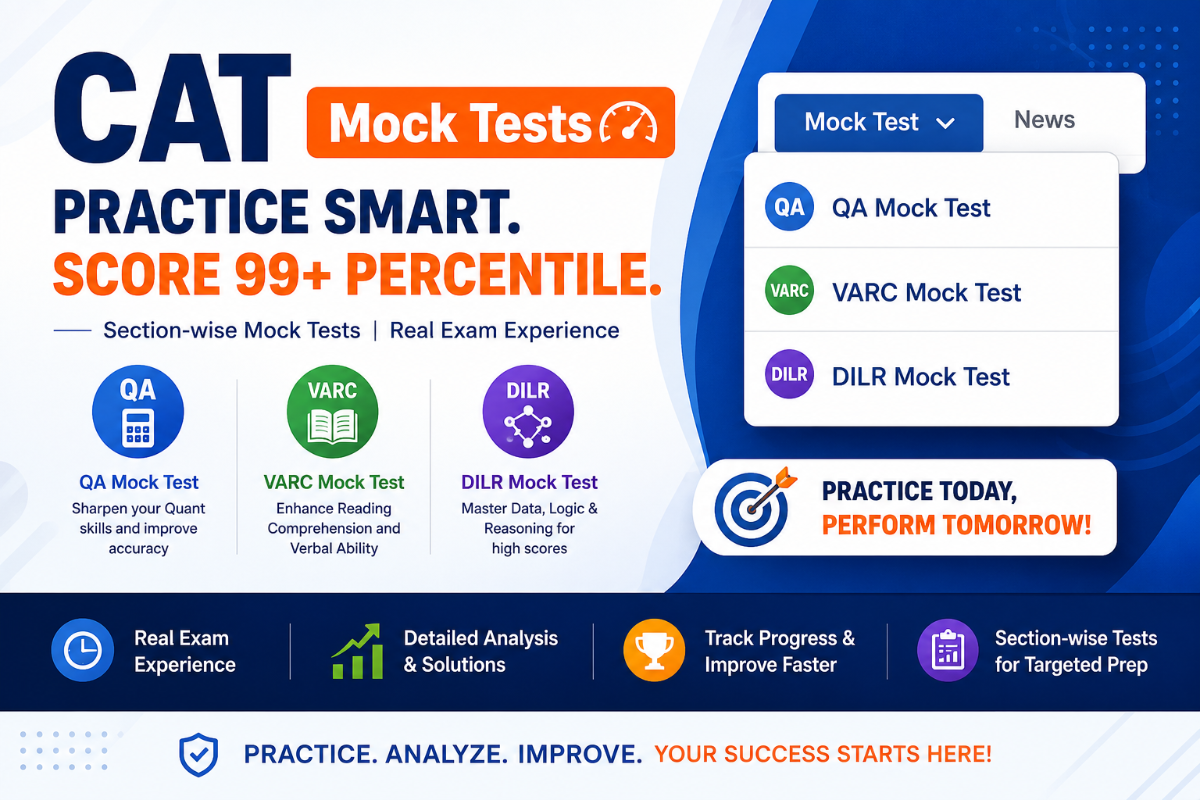 CAT Mock Tests

PRACTICE SMART.
SCORE 99+ PERCENTILE.

Section-wise Mock Tests | Real Exam Experience

QA
QA Mock Test
Sharpen your Quant skills and improve accuracy

VARC
VARC Mock Test
Enhance Reading Comprehension and Verbal Ability

DILR
DILR Mock Test
Master Data, Logic & Reasoning for high scores

Mock Test News

QA QA Mock Test
VARC VARC Mock Test
DILR DILR Mock Test

PRACTICE TODAY,
PERFORM TOMORROW!

Real Exam Experience

Detailed Analysis & Solutions

Track Progress & Improve Faster

Section-wise Tests for Targeted Prep

PRACTICE. ANALYZE. IMPROVE. YOUR SUCCESS STARTS HERE!